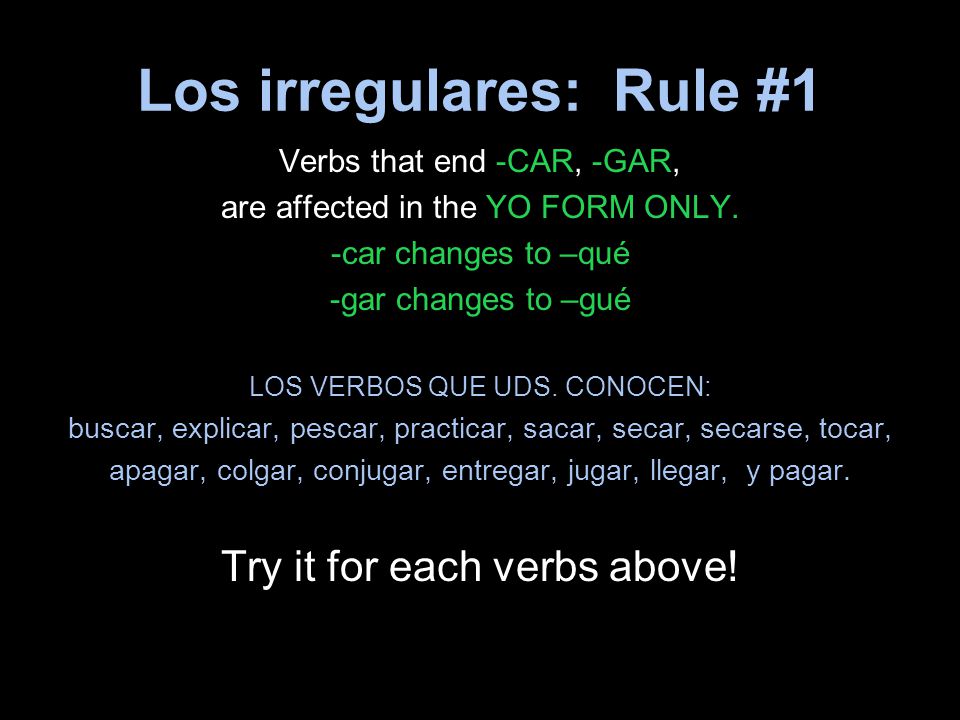 Los irregulares: Rule #1

Verbs that end -CAR, -GAR,
are affected in the YO FORM ONLY.
-car changes to –qué
-gar changes to –gué

LOS VERBOS QUE UDS. CONOCEN:
buscar, explicar, pescar, practicar, sacar, secar, secarse, tocar, apagar, colgar, conjugar, entregar, jugar, llegar, y pagar.

Try it for each verbs above!